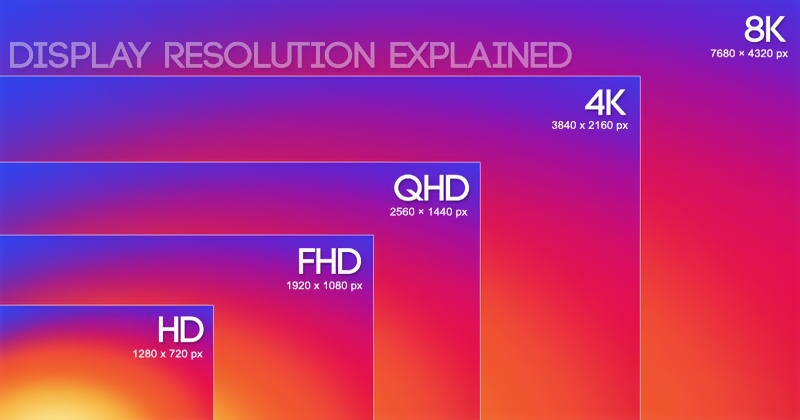 DISPLAY RESOLUTION EXPLAINED

8K
7680 × 4320 px

4K
3840 x 2160 px

QHD
2560 × 1440 px

FHD
1920 x 1080 px

HD
1280 x 720 px